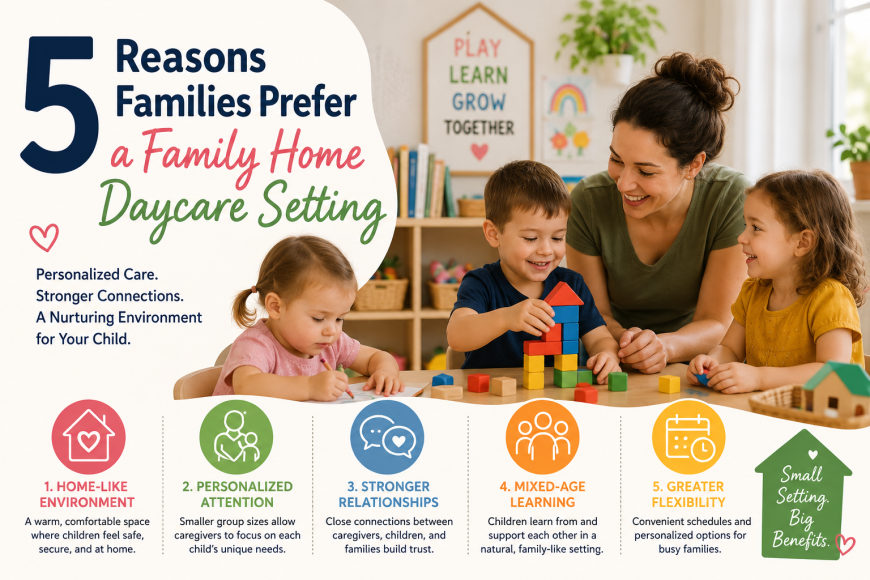 5 Reasons Families Prefer a Family Home Daycare Setting

PLAY LEARN GROW TOGETHER

Personalized Care. Stronger Connections. A Nurturing Environment for Your Child.

1. HOME-LIKE ENVIRONMENT
A warm, comfortable space where children feel safe, secure, and at home.

2. PERSONALIZED ATTENTION
Smaller group sizes allow caregivers to focus on each child's unique needs.

3. STRONGER RELATIONSHIPS
Close connections between caregivers, children, and families build trust.

4. MIXED-AGE LEARNING
Children learn from and support each other in a natural, family-like setting.

5. GREATER FLEXIBILITY
Convenient schedules and personalized options for busy families.

Small Setting. Big Benefits.